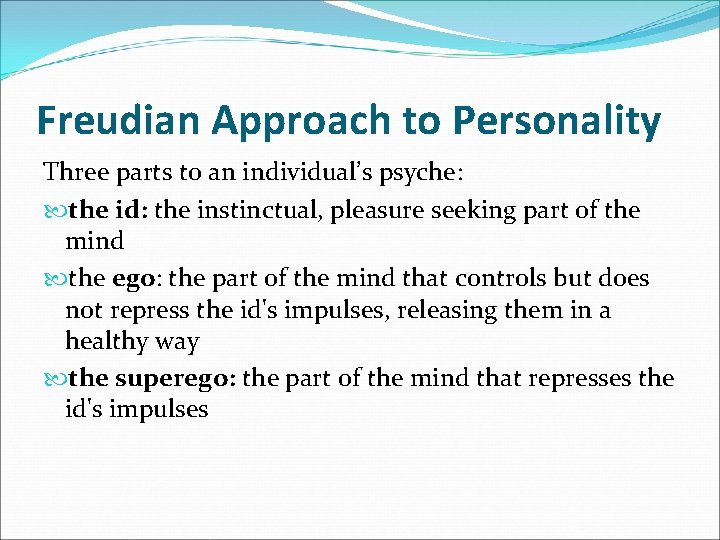 Freudian Approach to Personality

Three parts to an individual's psyche:

the id: the instinctual, pleasure seeking part of the mind

the ego: the part of the mind that controls but does not repress the id's impulses, releasing them in a healthy way

the superego: the part of the mind that represses the id's impulses